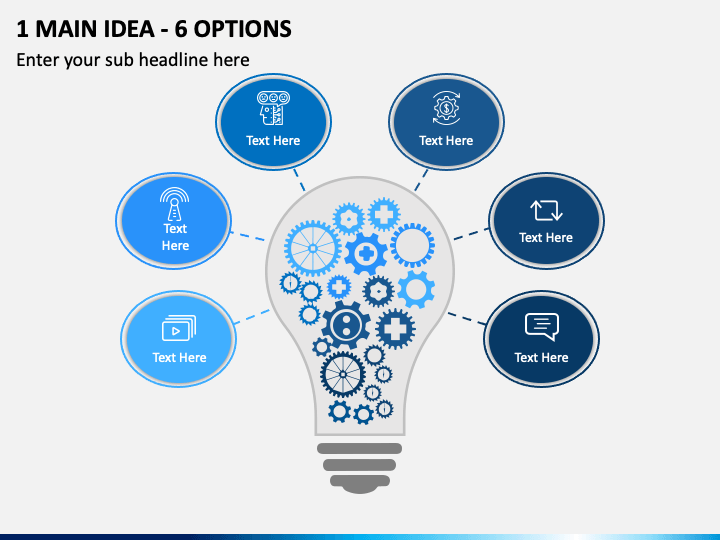 1 MAIN IDEA - 6 OPTIONS

Enter your sub headline here

Text Here

Text Here

Text Here

Text Here

Text Here

Text Here